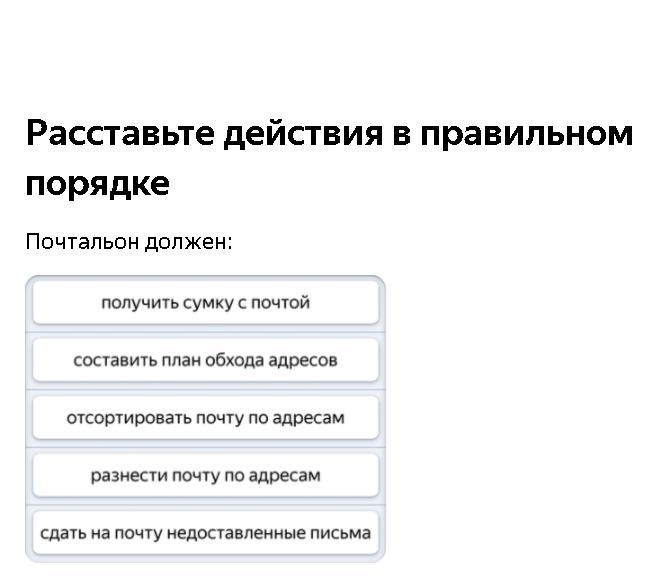 Расставьте действия в правильном порядке

Почтальон должен:

получить сумку с почтой

составить план обхода адресов

отсортировать почту по адресам

разнести почту по адресам

сдать на почту недоставленные письма